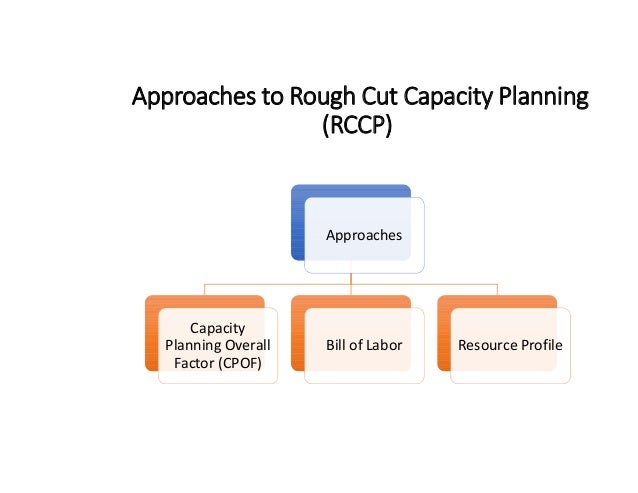 Approaches to Rough Cut Capacity Planning (RCCP)

Approaches

Capacity Planning Overall Factor (CPOF)

Bill of Labor

Resource Profile